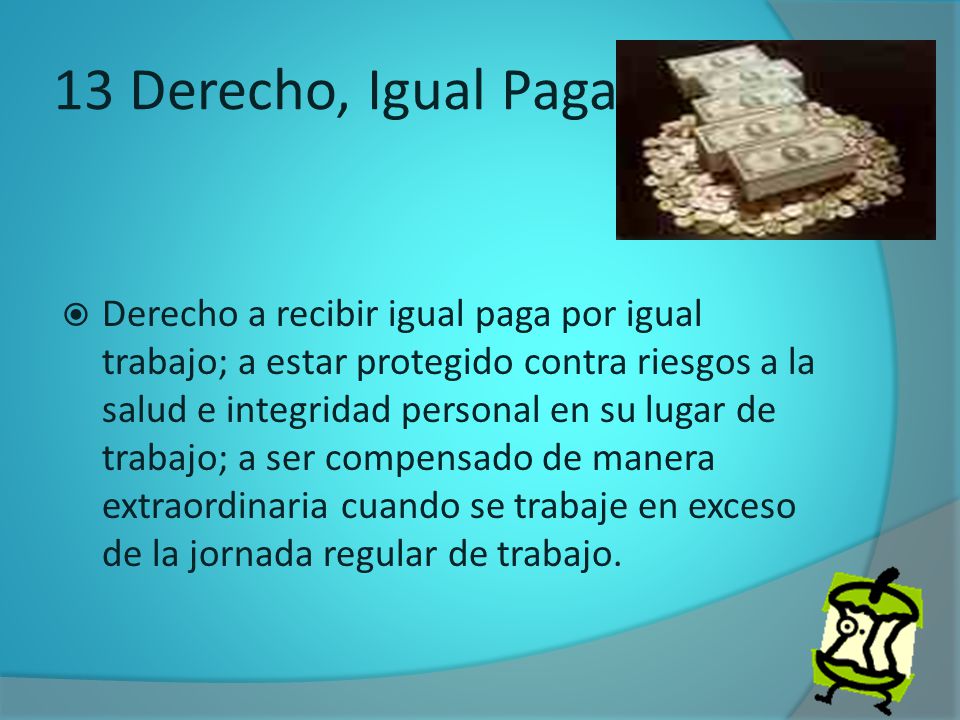 13 Derecho, Igual Paga

Derecho a recibir igual paga por igual trabajo; a estar protegido contra riesgos a la salud e integridad personal en su lugar de trabajo; a ser compensado de manera extraordinaria cuando se trabaje en exceso de la jornada regular de trabajo.